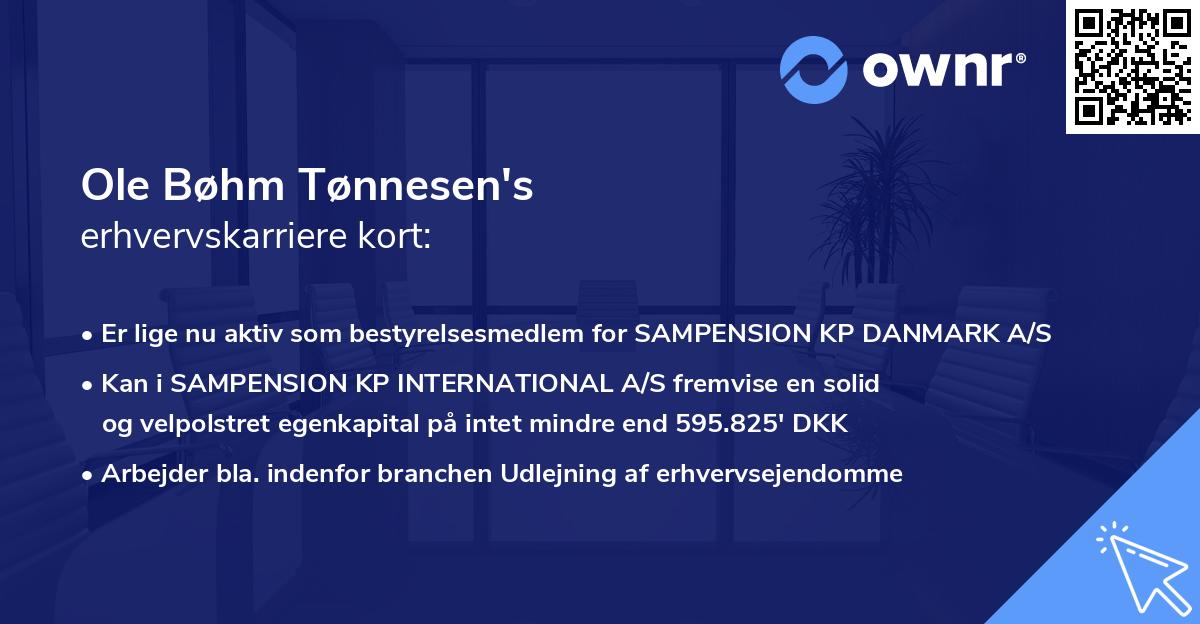 ownr®

Ole Bøhm Tønnesen's
erhvervskarriere kort:

• Er lige nu aktiv som bestyrelsesmedlem for SAMPENSION KP DANMARK A/S
• Kan i SAMPENSION KP INTERNATIONAL A/S fremvise en solid og velpolstret egenkapital på intet mindre end 595.825' DKK
• Arbejder bla. indenfor branchen Udlejning af erhvervsejendomme